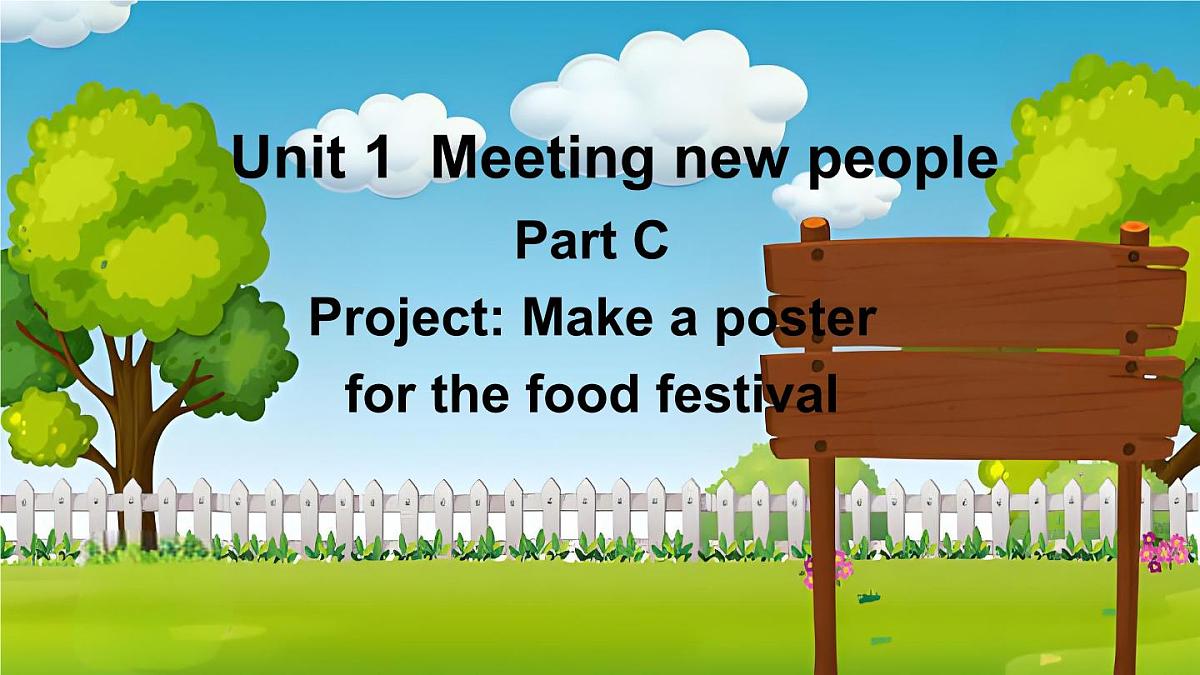 Unit 1 Meeting new people
Part C
Project: Make a poster for the food festival